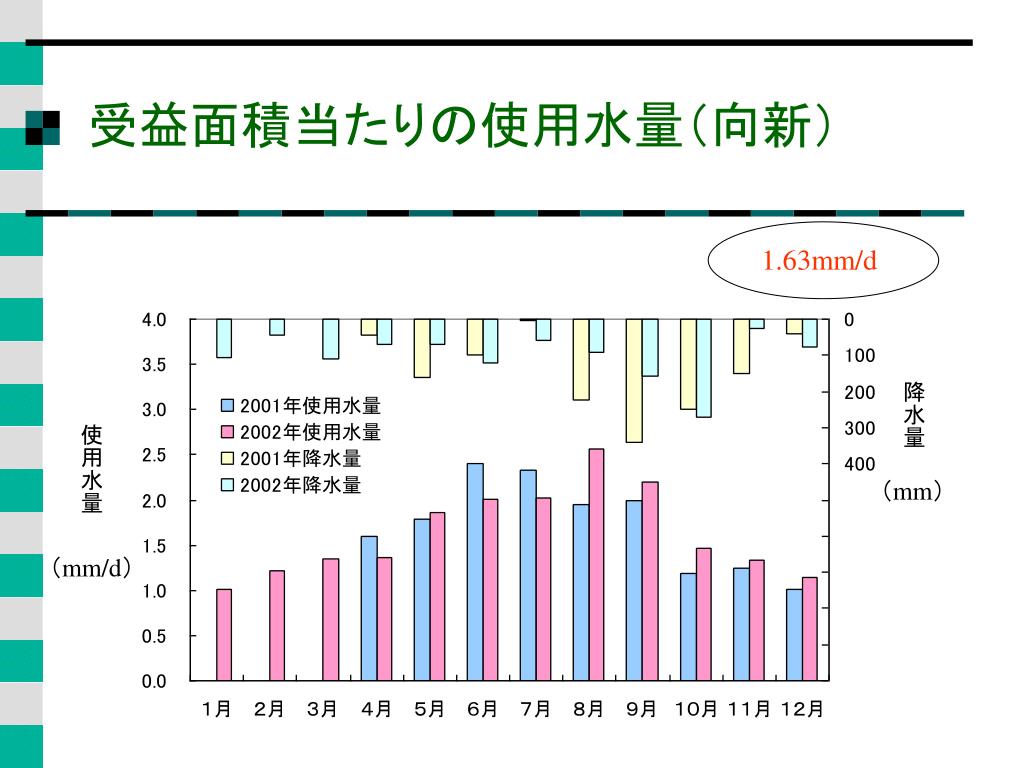 受益面積当たりの使用水量（向新）

1.63mm/d

使用水量

（mm/d）

4.0
3.5
3.0
2.5
2.0
1.5
1.0
0.5
0.0

2001年使用水量
2002年使用水量
2001年降水量
2002年降水量

0
100
200
300
400

降水量

（mm）

1月 2月 3月 4月 5月 6月 7月 8月 9月 10月 11月 12月